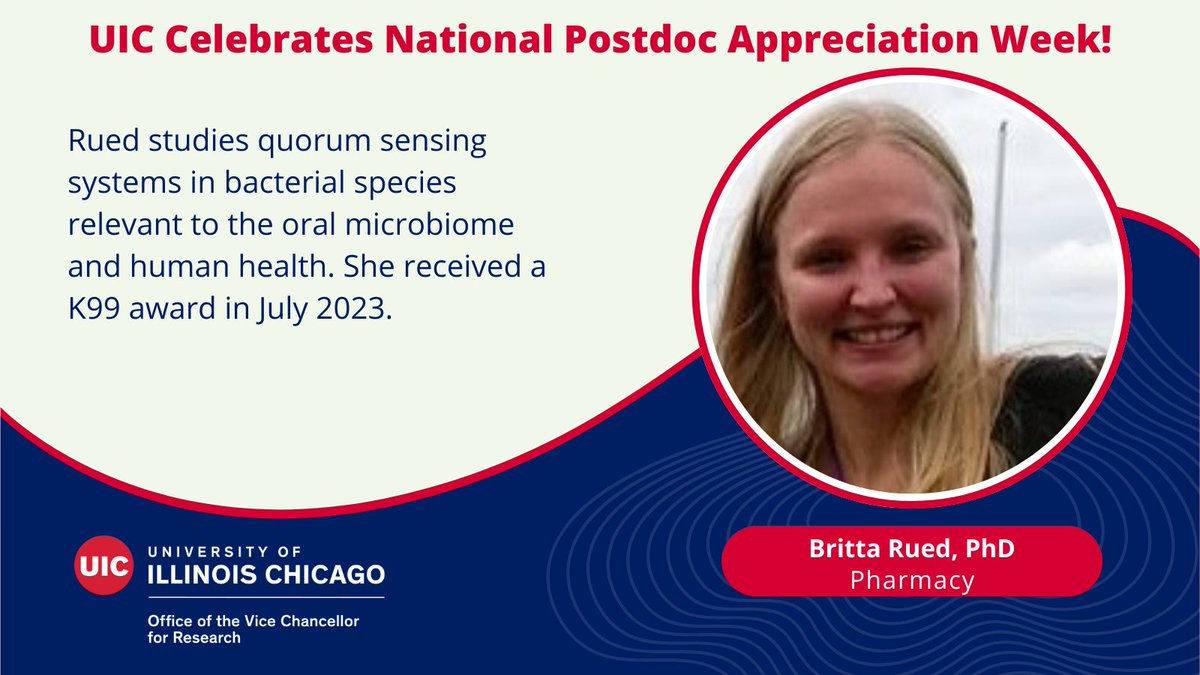 UIC Celebrates National Postdoc Appreciation Week!

Rued studies quorum sensing systems in bacterial species relevant to the oral microbiome and human health. She received a K99 award in July 2023.

UIC UNIVERSITY OF ILLINOIS CHICAGO

Office of the Vice Chancellor for Research

Britta Rued, PhD
Pharmacy